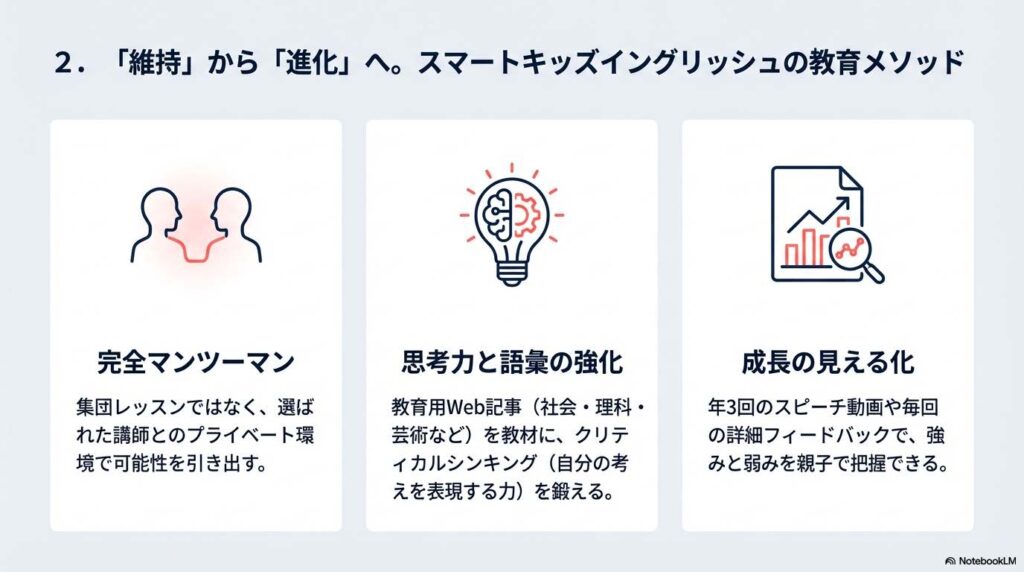 2．「維持」から「進化」へ。スマートキッズイングリッシュの教育メソッド

完全マンツーマン

集団レッスンではなく、選ばれた講師とのプライベート環境で可能性を引き出す。

思考力と語彙の強化

教育用Web記事（社会・理科・芸術など）を教材に、クリティカルシンキング（自分の考えを表現する力）を鍛える。

成長の見える化

年3回のスピーチ動画や毎回の詳細フィードバックで、強みと弱みを親子で把握できる。

NotebookLM